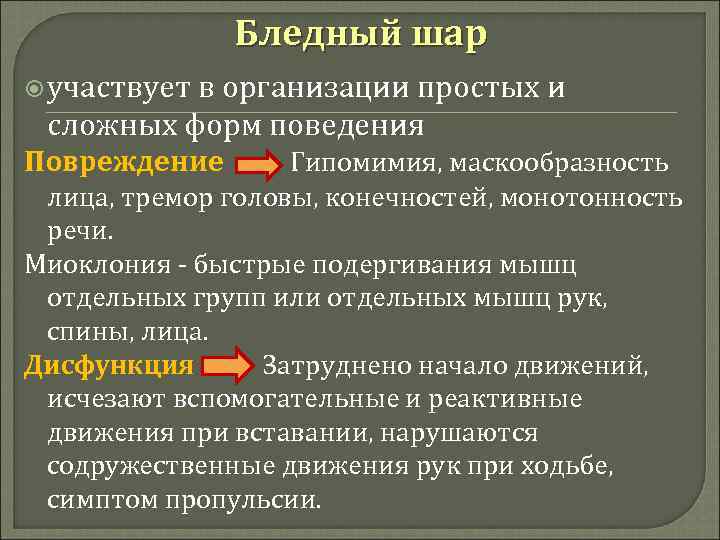 Бледный шар

участвует в организации простых и сложных форм поведения

Повреждение Гипомимия, маскообразность лица, тремор головы, конечностей, монотонность речи.

Миоклония - быстрые подергивания мышц отдельных групп или отдельных мышц рук, спины, лица.

Дисфункция Затруднено начало движений, исчезают вспомогательные и реактивные движения при вставании, нарушаются содружественные движения рук при ходьбе, симптом пропульсии.